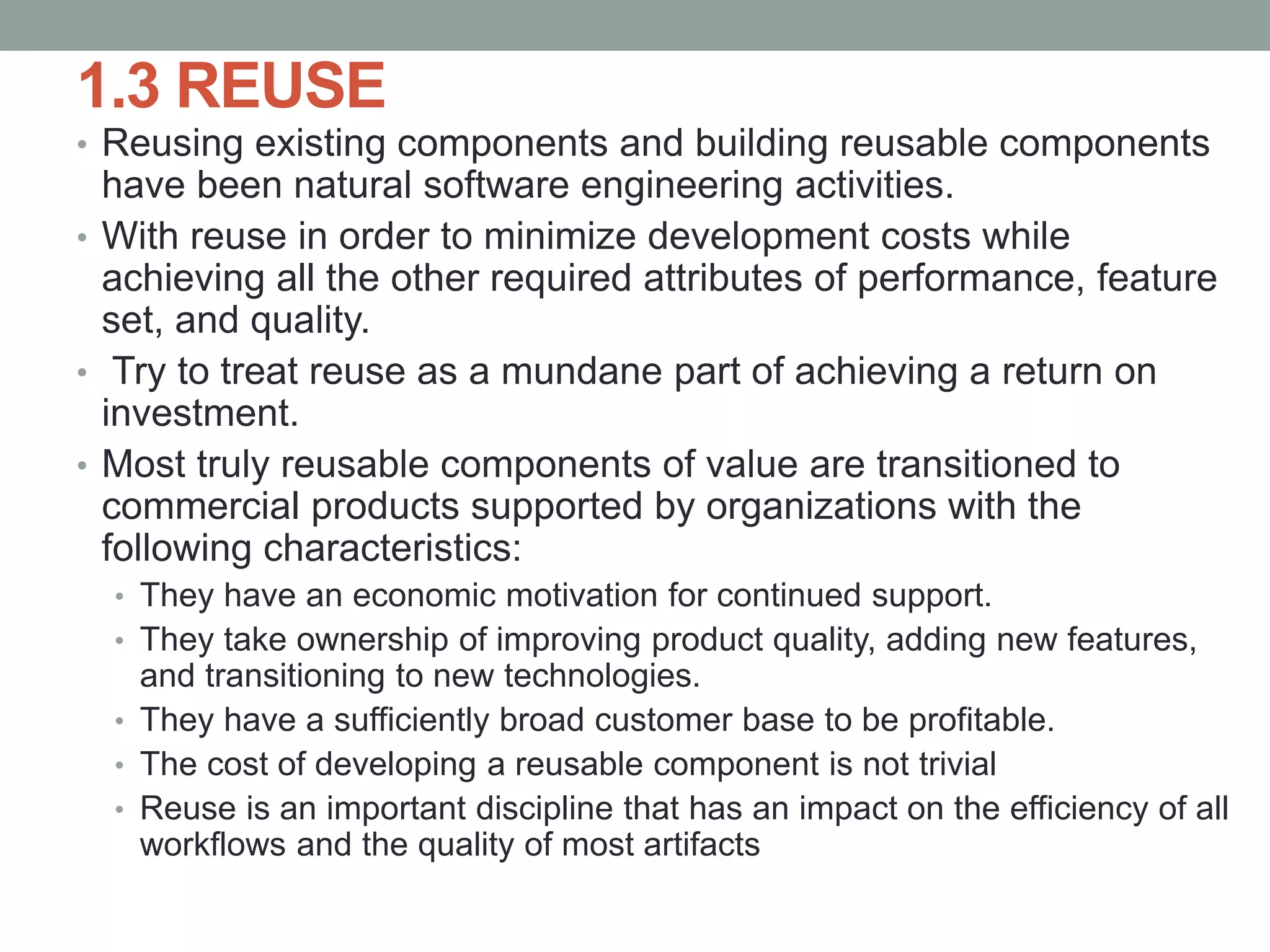 1.3 REUSE

• Reusing existing components and building reusable components have been natural software engineering activities.

• With reuse in order to minimize development costs while achieving all the other required attributes of performance, feature set, and quality.

• Try to treat reuse as a mundane part of achieving a return on investment.

• Most truly reusable components of value are transitioned to commercial products supported by organizations with the following characteristics:

• They have an economic motivation for continued support.

• They take ownership of improving product quality, adding new features, and transitioning to new technologies.

• They have a sufficiently broad customer base to be profitable.

• The cost of developing a reusable component is not trivial

• Reuse is an important discipline that has an impact on the efficiency of all workflows and the quality of most artifacts